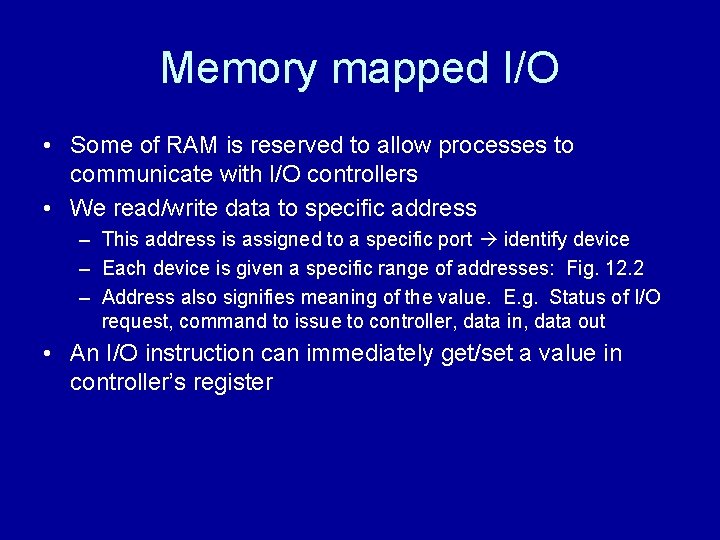 Memory mapped I/O

• Some of RAM is reserved to allow processes to communicate with I/O controllers
• We read/write data to specific address
  – This address is assigned to a specific port → identify device
  – Each device is given a specific range of addresses: Fig. 12.2
  – Address also signifies meaning of the value. E.g. Status of I/O request, command to issue to controller, data in, data out
• An I/O instruction can immediately get/set a value in controller's register